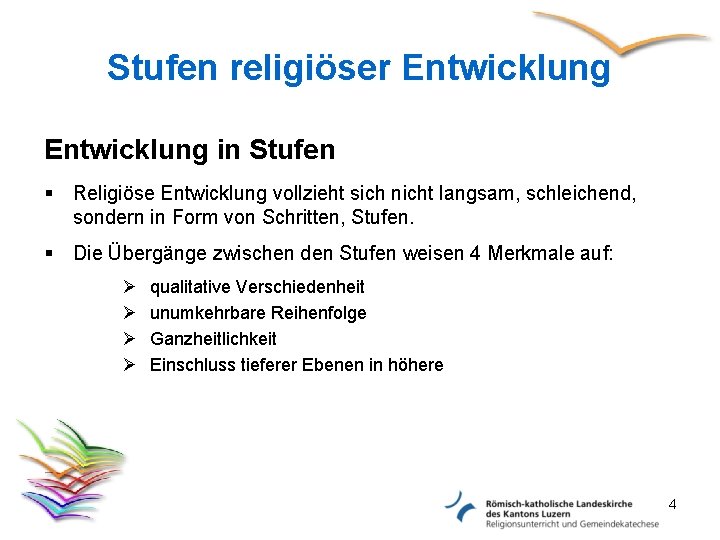 Stufen religiöser Entwicklung

Entwicklung in Stufen

▪ Religiöse Entwicklung vollzieht sich nicht langsam, schleichend, sondern in Form von Schritten, Stufen.

▪ Die Übergänge zwischen den Stufen weisen 4 Merkmale auf:

➢ qualitative Verschiedenheit
➢ unumkehrbare Reihenfolge
➢ Ganzheitlichkeit
➢ Einschluss tieferer Ebenen in höhere

Römisch-katholische Landeskirche des Kantons Luzern
Religionsunterricht und Gemeindekatechese

4